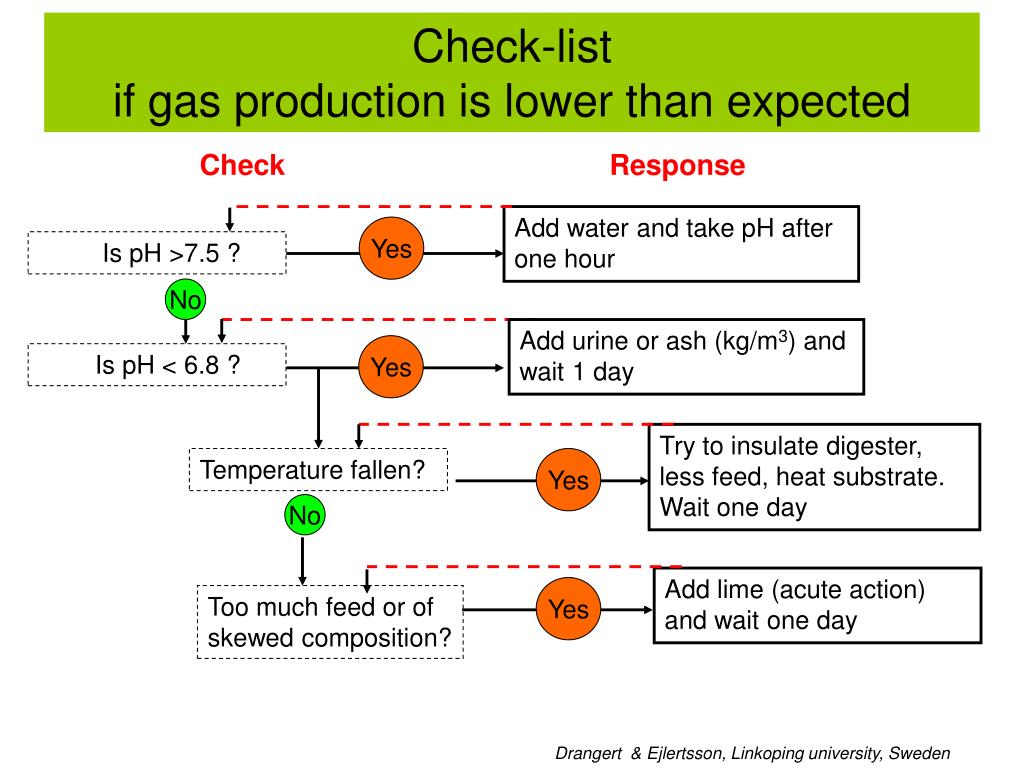 Check-list
if gas production is lower than expected

Check

Response

Is pH >7.5 ?

Yes

Add water and take pH after one hour

No

Is pH < 6.8 ?

Yes

Add urine or ash (kg/m$^3$) and wait 1 day

Temperature fallen?

Yes

Try to insulate digester, less feed, heat substrate. Wait one day

No

Too much feed or of skewed composition?

Yes

Add lime (acute action) and wait one day

Drangert & Ejlertsson, Linkoping university, Sweden